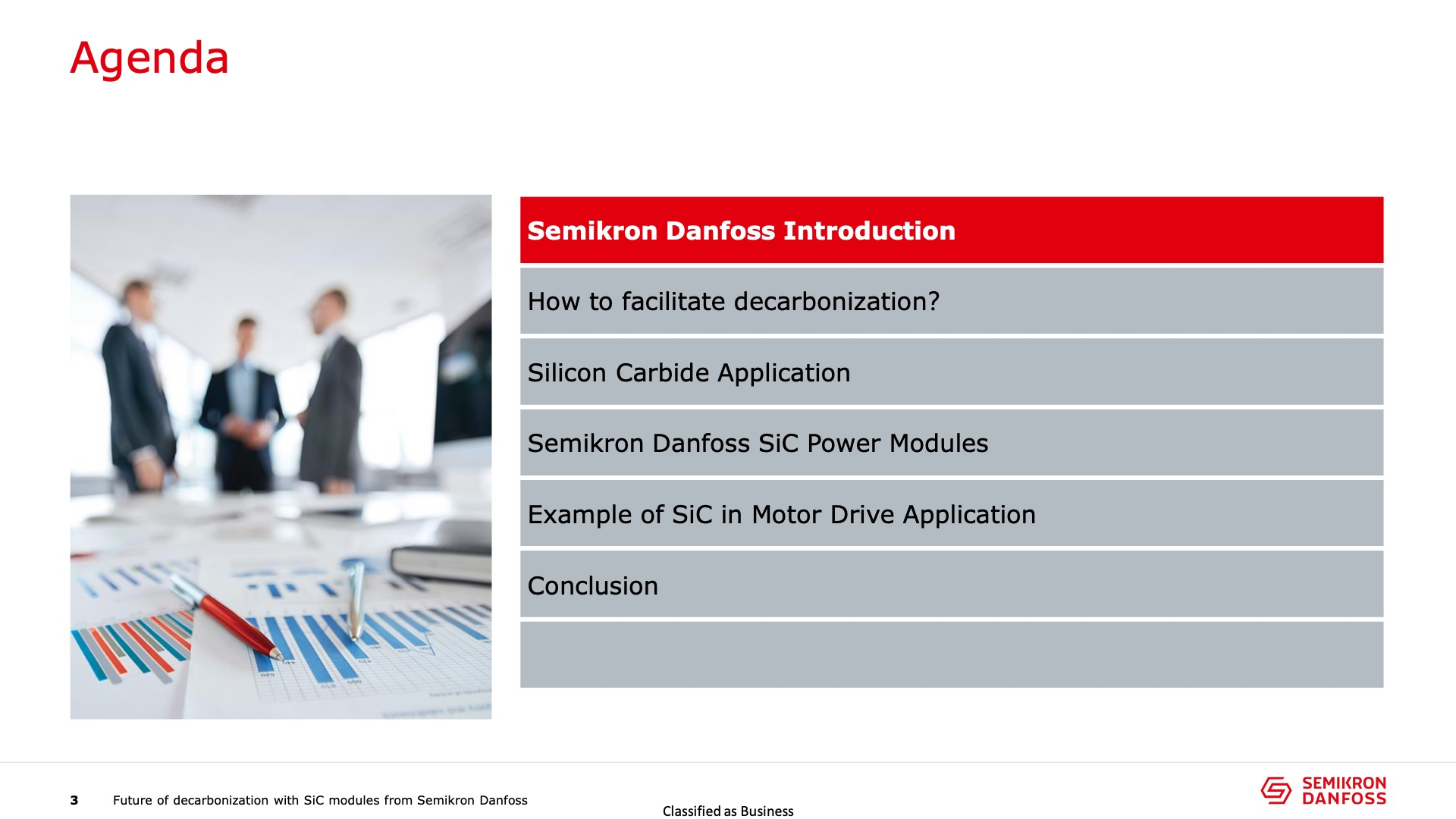 Agenda

Semikron Danfoss Introduction

How to facilitate decarbonization?

Silicon Carbide Application

Semikron Danfoss SiC Power Modules

Example of SiC in Motor Drive Application

Conclusion

3 Future of decarbonization with SiC modules from Semikron Danfoss

Classified as Business

SEMIKRON DANFOSS